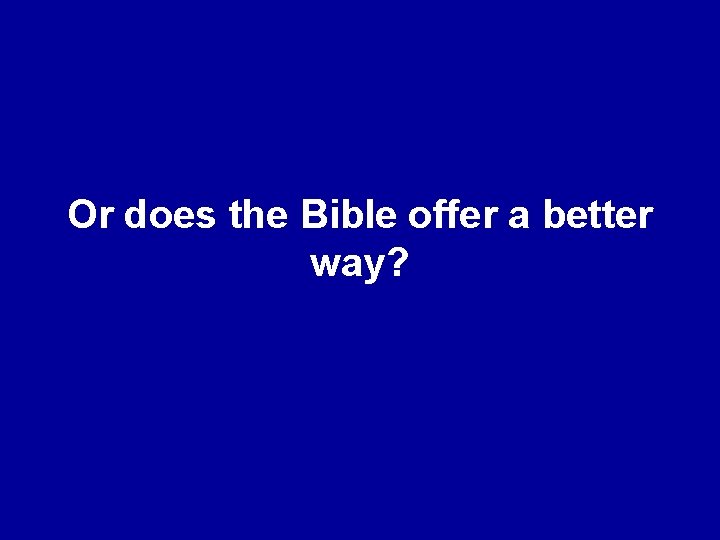 Or does the Bible offer a better way?